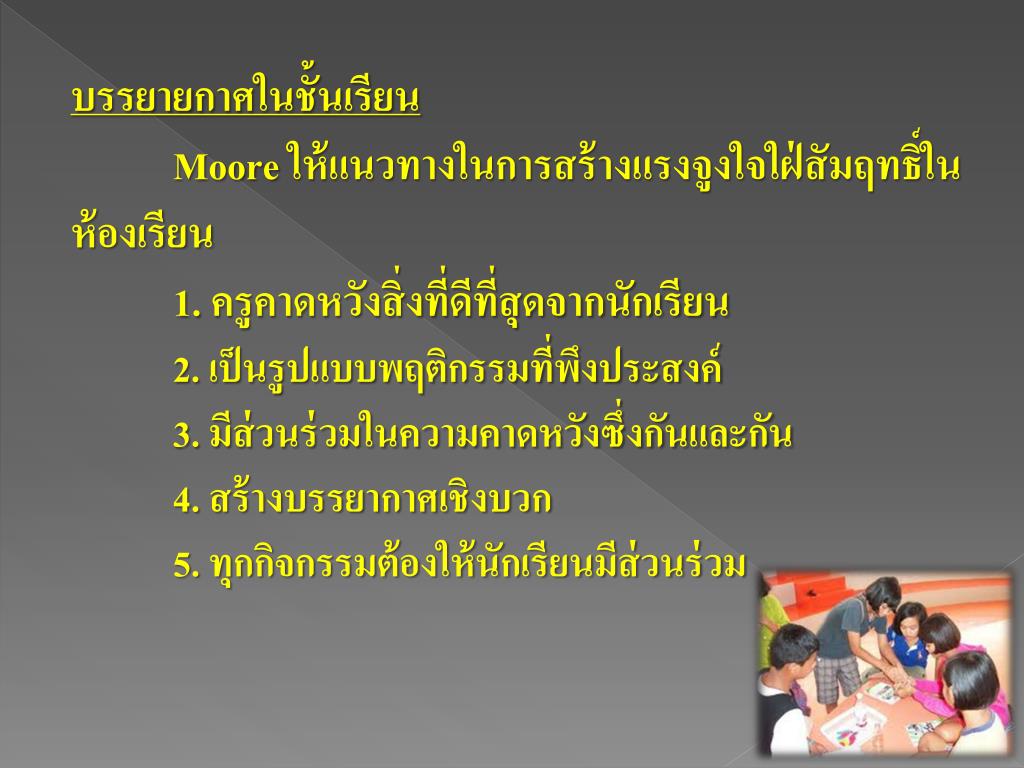 บรรยายกาศในชั้นเรียน

Moore ให้แนวทางในการสร้างแรงจูงใจใฝ่สัมฤทธิ์ในห้องเรียน

1. ครูคาดหวังสิ่งที่ดีที่สุดจากนักเรียน

2. เป็นรูปแบบพฤติกรรมที่พึงประสงค์

3. มีส่วนร่วมในความคาดหวังซึ่งกันและกัน

4. สร้างบรรยากาศเชิงบวก

5. ทุกกิจกรรมต้องให้นักเรียนมีส่วนร่วม